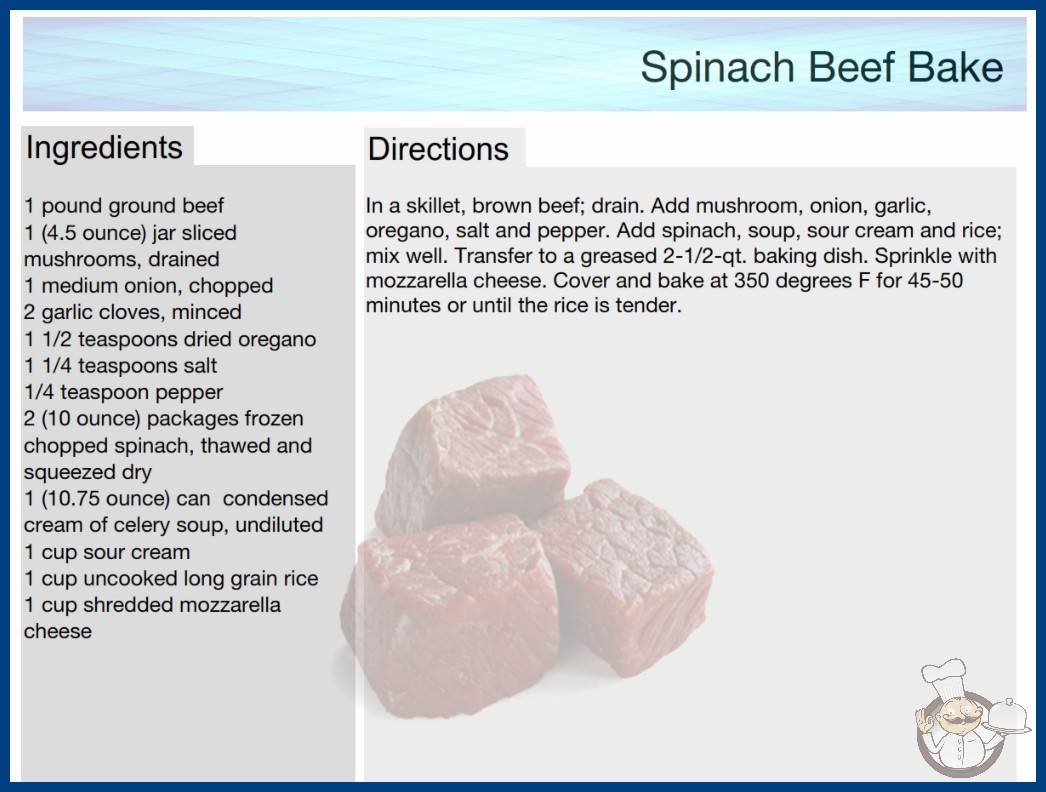 Spinach Beef Bake

Ingredients

1 pound ground beef
1 (4.5 ounce) jar sliced mushrooms, drained
1 medium onion, chopped
2 garlic cloves, minced
1 1/2 teaspoons dried oregano
1 1/4 teaspoons salt
1/4 teaspoon pepper
2 (10 ounce) packages frozen chopped spinach, thawed and squeezed dry
1 (10.75 ounce) can condensed cream of celery soup, undiluted
1 cup sour cream
1 cup uncooked long grain rice
1 cup shredded mozzarella cheese

Directions

In a skillet, brown beef; drain. Add mushroom, onion, garlic, oregano, salt and pepper. Add spinach, soup, sour cream and rice; mix well. Transfer to a greased 2-1/2-qt. baking dish. Sprinkle with mozzarella cheese. Cover and bake at 350 degrees F for 45-50 minutes or until the rice is tender.